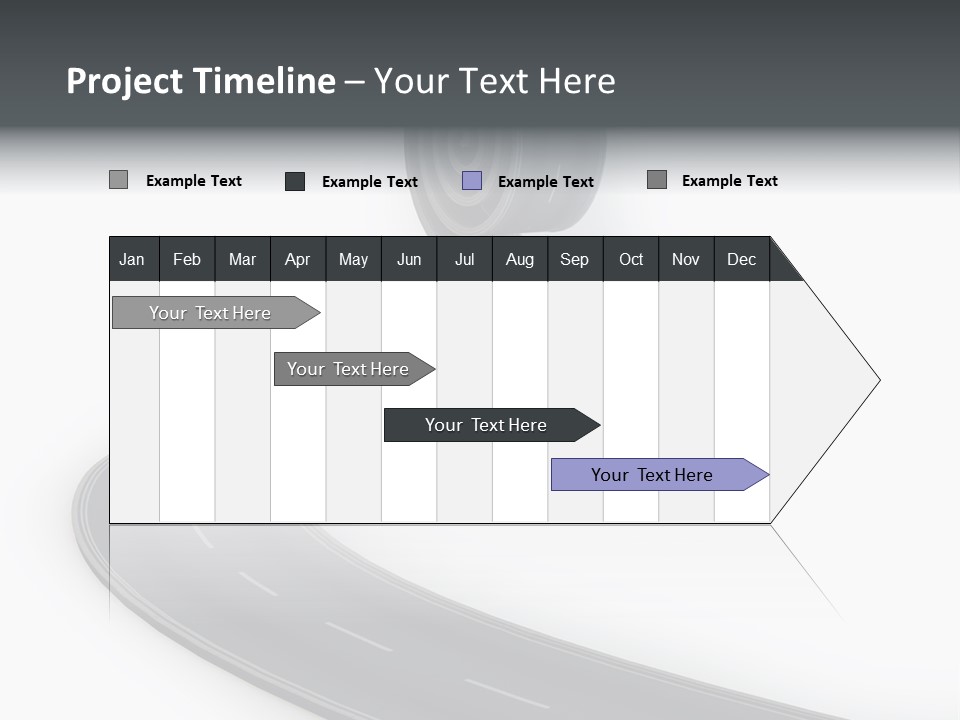 Project Timeline – Your Text Here

Example Text
Example Text
Example Text
Example Text

| Jan | Feb | Mar | Apr | May | Jun | Jul | Aug | Sep | Oct | Nov | Dec |
|---|---|---|---|---|---|---|---|---|---|---|---|

Your Text Here
Your Text Here
Your Text Here
Your Text Here